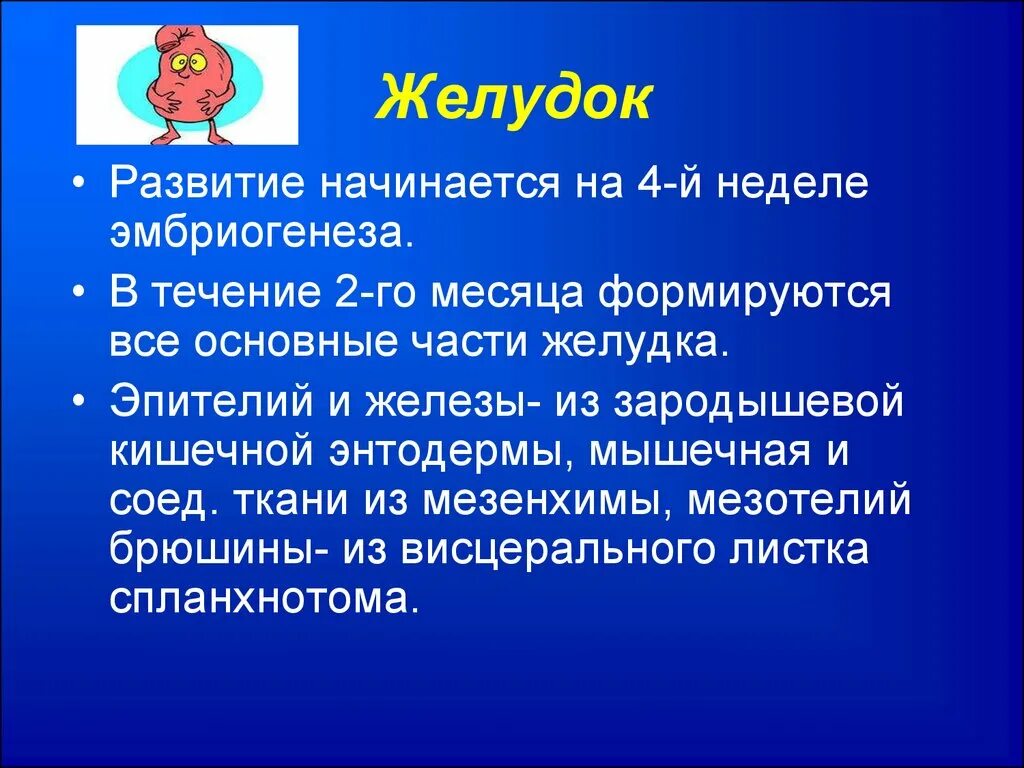 Желудок

• Развитие начинается на 4-й неделе эмбриогенеза.

• В течение 2-го месяца формируются все основные части желудка.

• Эпителий и железы- из зародышевой кишечной энтодермы, мышечная и соед. ткани из мезенхимы, мезотелий брюшины- из висцерального листка спланхнотома.